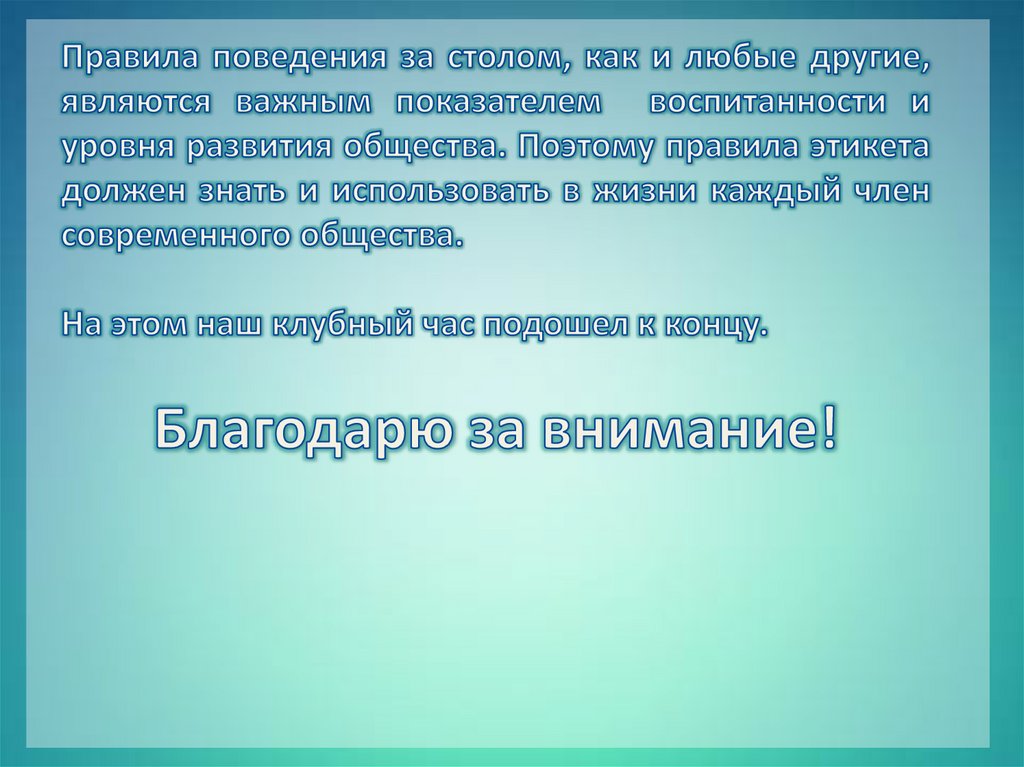 Правила поведения за столом, как и любые другие, являются важным показателем воспитанности и уровня развития общества. Поэтому правила этикета должен знать и использовать в жизни каждый член современного общества.

На этом наш клубный час подошел к концу.

Благодарю за внимание!